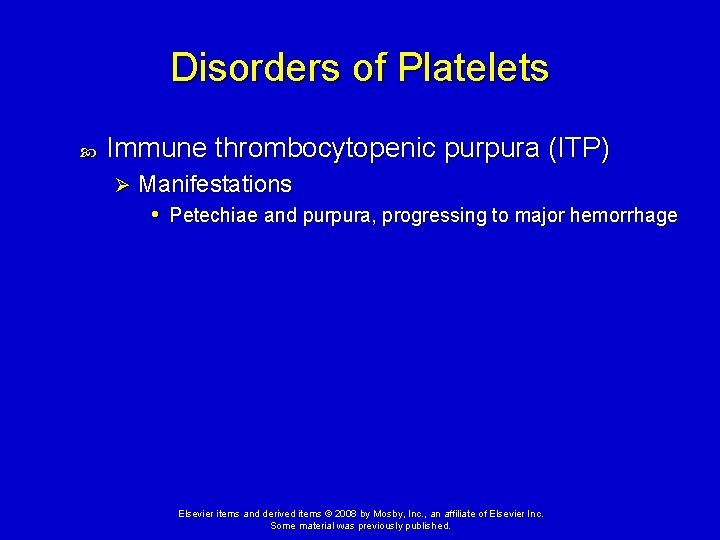 Disorders of Platelets

Immune thrombocytopenic purpura (ITP)

Manifestations

Petechiae and purpura, progressing to major hemorrhage

Elsevier items and derived items © 2008 by Mosby, Inc., an affiliate of Elsevier Inc.
Some material was previously published.